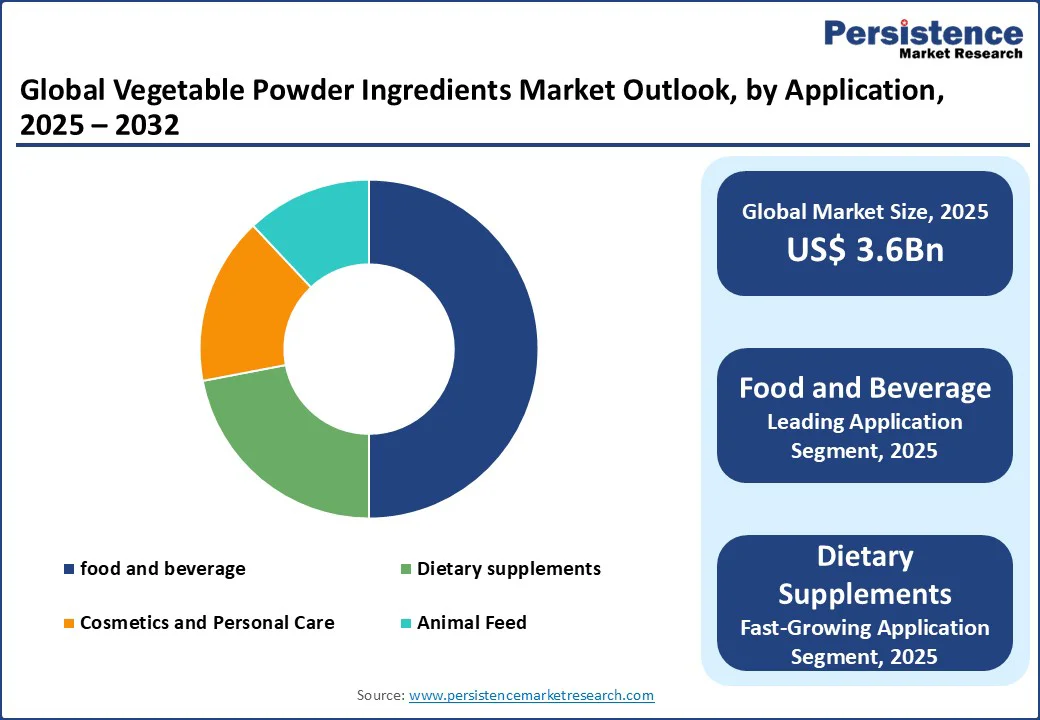 Persistence
Market Research

Global Vegetable Powder Ingredients Market Outlook, by Application, 2025 – 2032

food and beverage
Dietary supplements
Cosmetics and Personal Care
Animal Feed

Global Market Size, 2025
US$ 3.6Bn

Food and Beverage
Leading Application Segment, 2025

Dietary Supplements
Fast-Growing Application Segment, 2025

Source: www.persistencemarketresearch.com